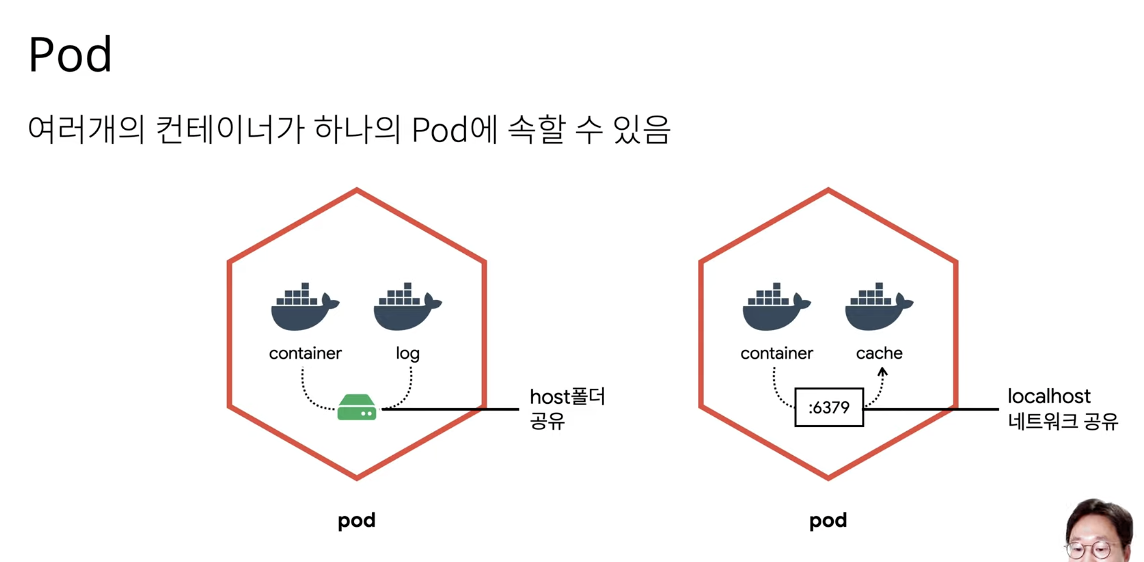 Pod

여러개의 컨테이너가 하나의 Pod에 속할 수 있음

container
log
host폴더 공유
pod

container
cache
:6379
localhost 네트워크 공유
pod